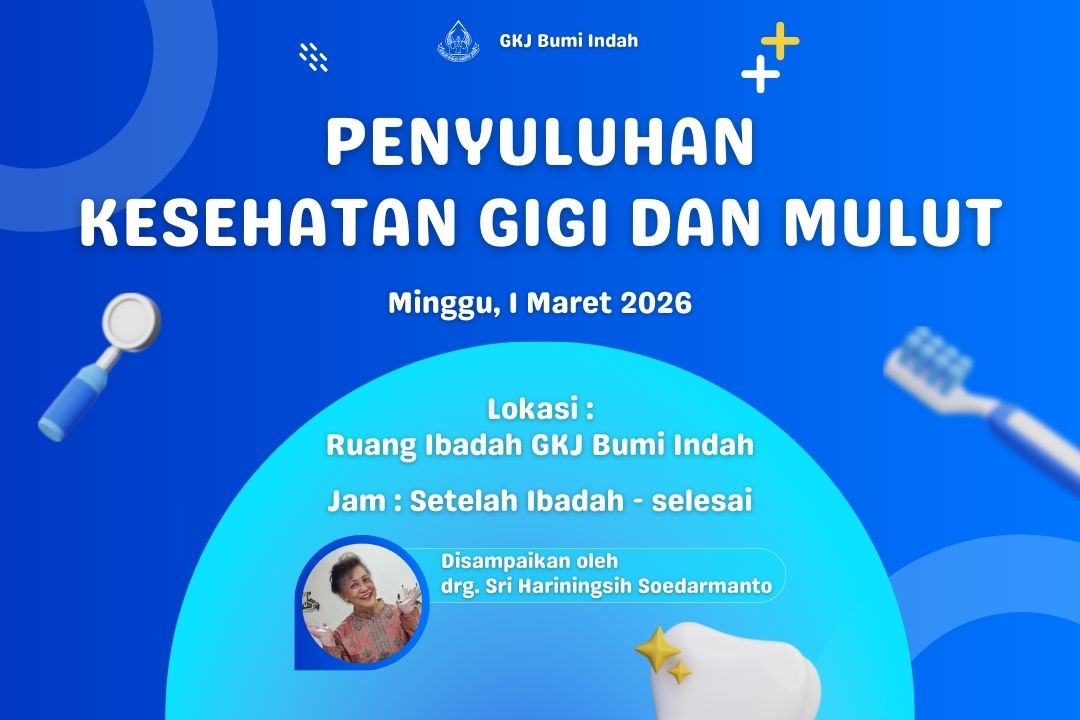 GKJ Bumi Indah

PENYULUHAN KESEHATAN GIGI DAN MULUT

Minggu, 1 Maret 2026

Lokasi :
Ruang Ibadah GKJ Bumi Indah

Jam : Setelah Ibadah - selesai

Disampaikan oleh
drg. Sri Hariningsih Soedarmanto